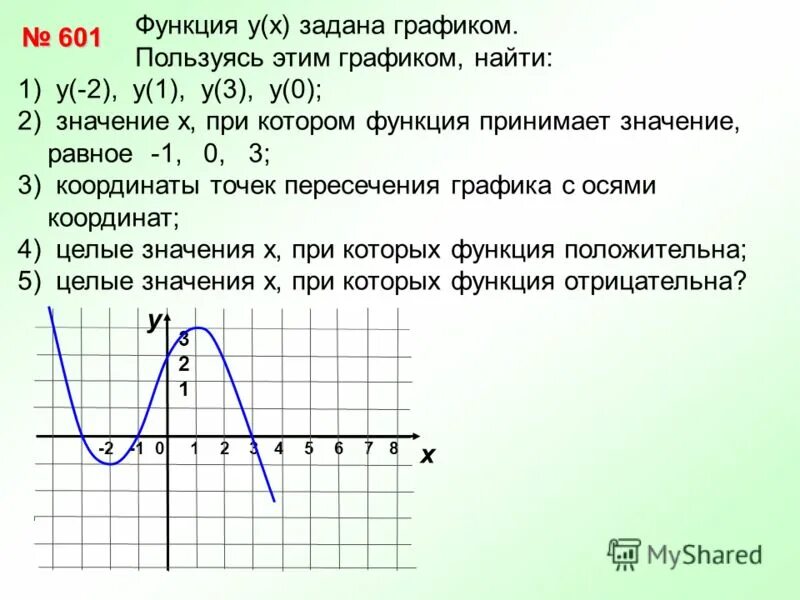 № 601 Функция y(x) задана графиком. Пользуясь этим графиком, найти:
1) y(-2), y(1), y(3), y(0);
2) значение x, при котором функция принимает значение, равное -1, 0, 3;
3) координаты точек пересечения графика с осями координат;
4) целые значения x, при которых функция положительна;
5) целые значения x, при которых функция отрицательна?

y
3
2
1
-2 -1 0 1 2 3 4 5 6 7 8
x

MyShared